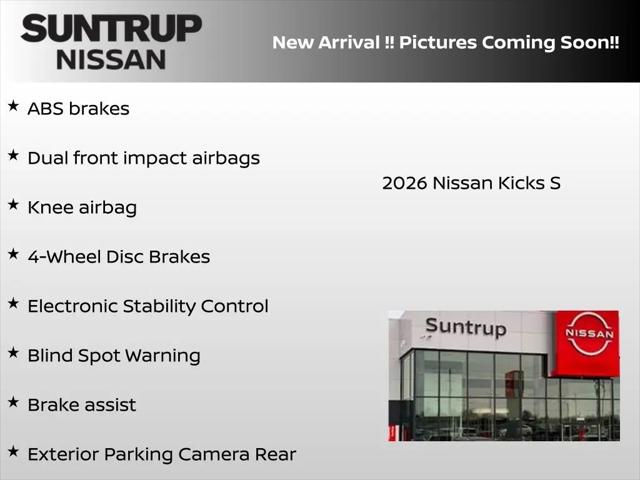 SUNTRUP
NISSAN

New Arrival !! Pictures Coming Soon!!

★ ABS brakes

★ Dual front impact airbags

★ Knee airbag

★ 4-Wheel Disc Brakes

★ Electronic Stability Control

★ Blind Spot Warning

★ Brake assist

★ Exterior Parking Camera Rear

2026 Nissan Kicks S

Suntrup

NISSAN